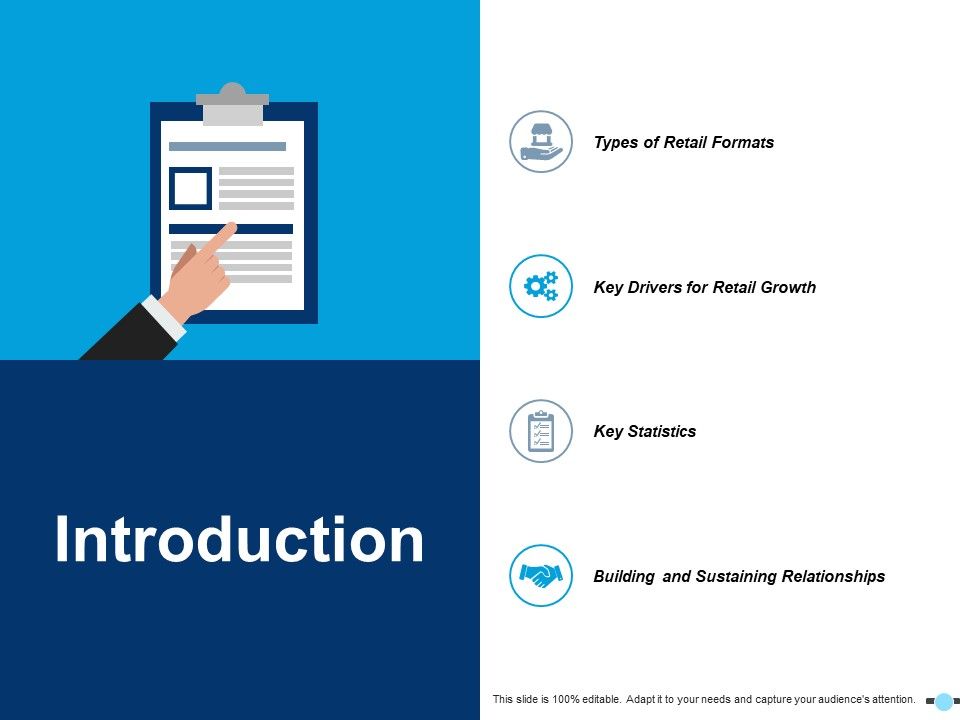 Introduction

Types of Retail Formats

Key Drivers for Retail Growth

Key Statistics

Building and Sustaining Relationships

This slide is 100% editable. Adapt it to your needs and capture your audience's attention.